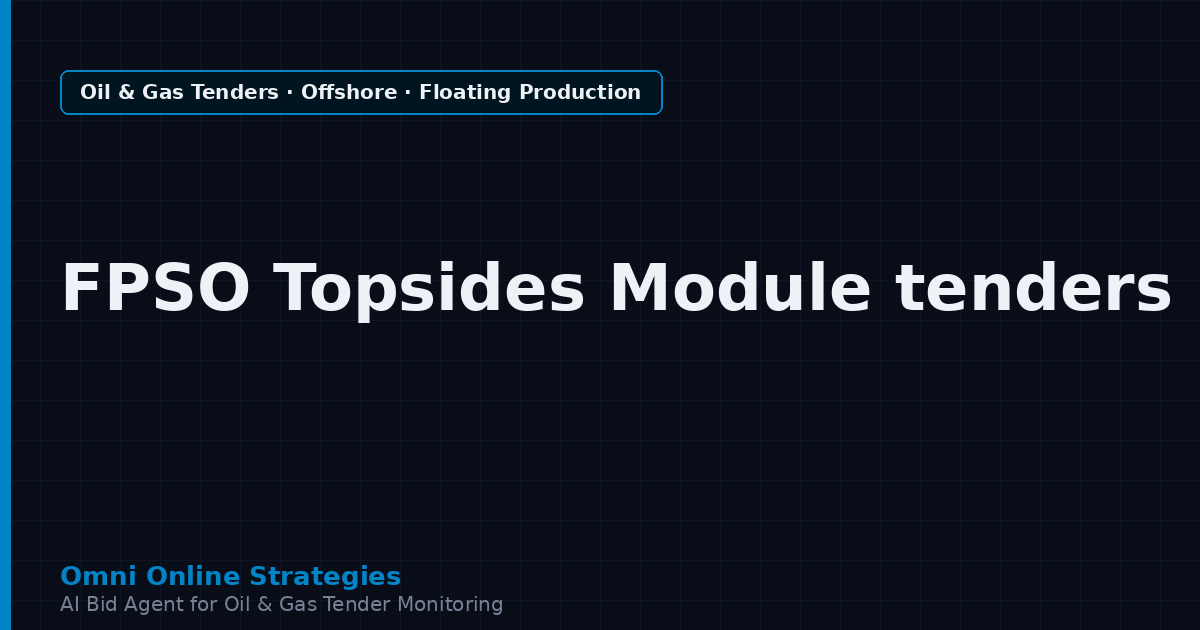 Oil & Gas Tenders · Offshore · Floating Production

FPSO Topsides Module tenders

Omni Online Strategies
AI Bid Agent for Oil & Gas Tender Monitoring